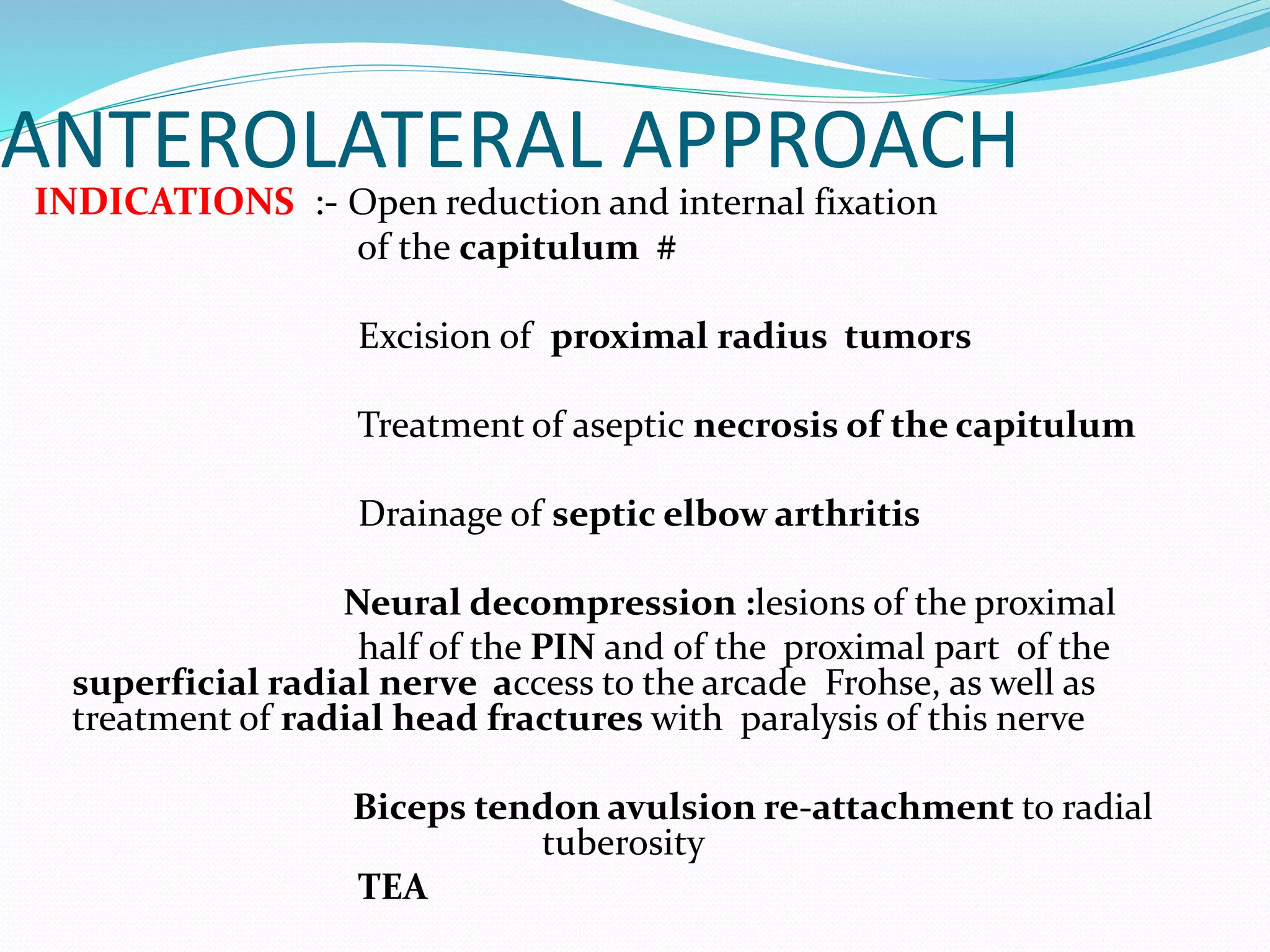 ANTEROLATERAL APPROACH

INDICATIONS :- Open reduction and internal fixation of the capitulum #

Excision of proximal radius tumors

Treatment of aseptic necrosis of the capitulum

Drainage of septic elbow arthritis

Neural decompression :lesions of the proximal half of the PIN and of the proximal part of the superficial radial nerve access to the arcade Frohse, as well as treatment of radial head fractures with paralysis of this nerve

Biceps tendon avulsion re-attachment to radial tuberosity

TEA